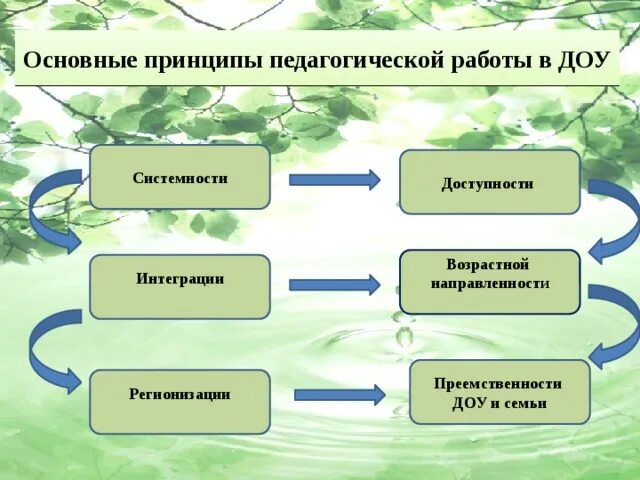 Основные принципы педагогической работы в ДОУ

Системности

Доступности

Интеграции

Возрастной направленности

Регионизации

Преемственности ДОУ и семьи